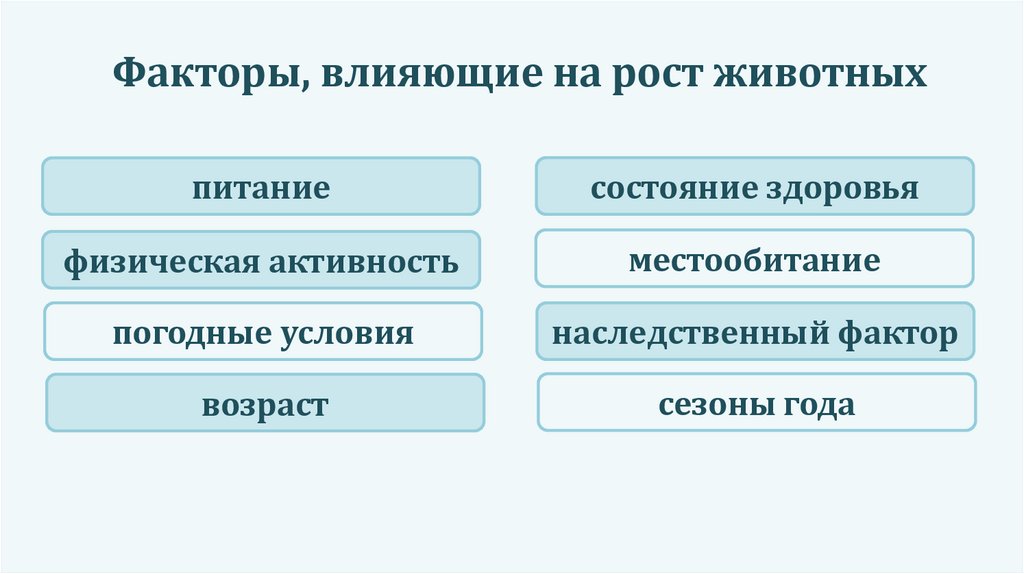 Факторы, влияющие на рост животных

питание

физическая активность

погодные условия

возраст

состояние здоровья

местообитание

наследственный фактор

сезоны года